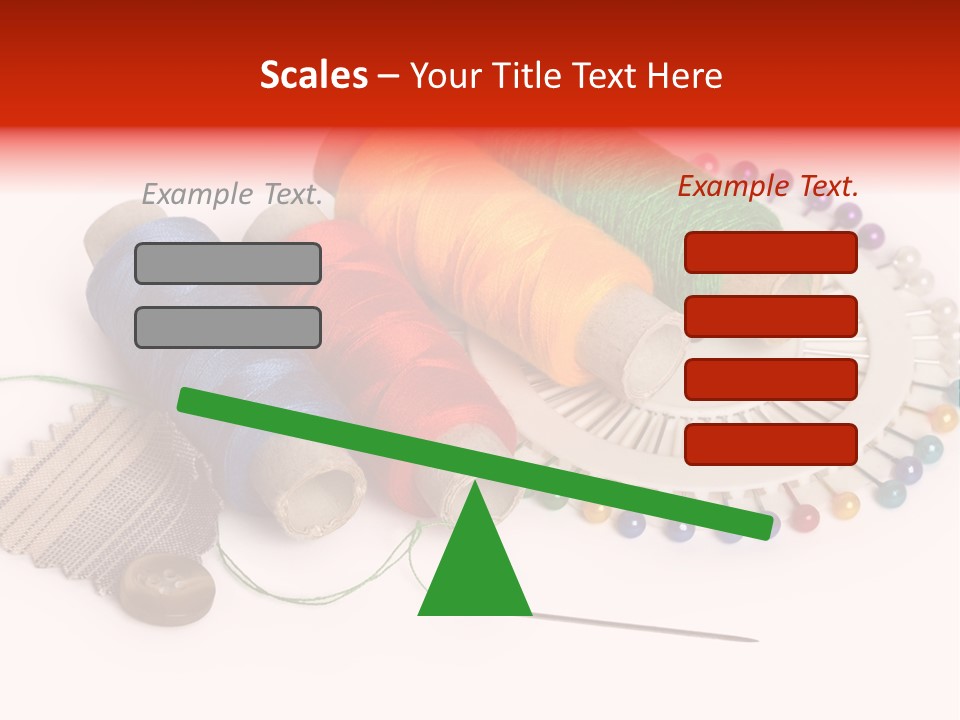 Scales – Your Title Text Here

Example Text.

Example Text.